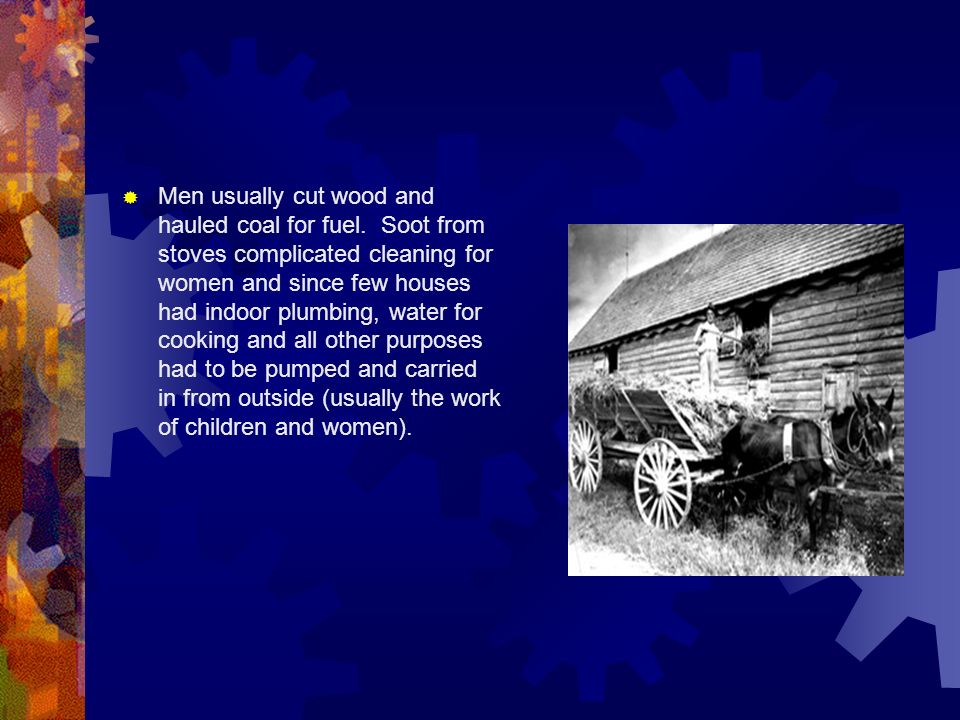 Men usually cut wood and hauled coal for fuel.  Soot from stoves complicated cleaning for women and since few houses had indoor plumbing, water for cooking and all other purposes had to be pumped and carried in from outside (usually the work of children and women).